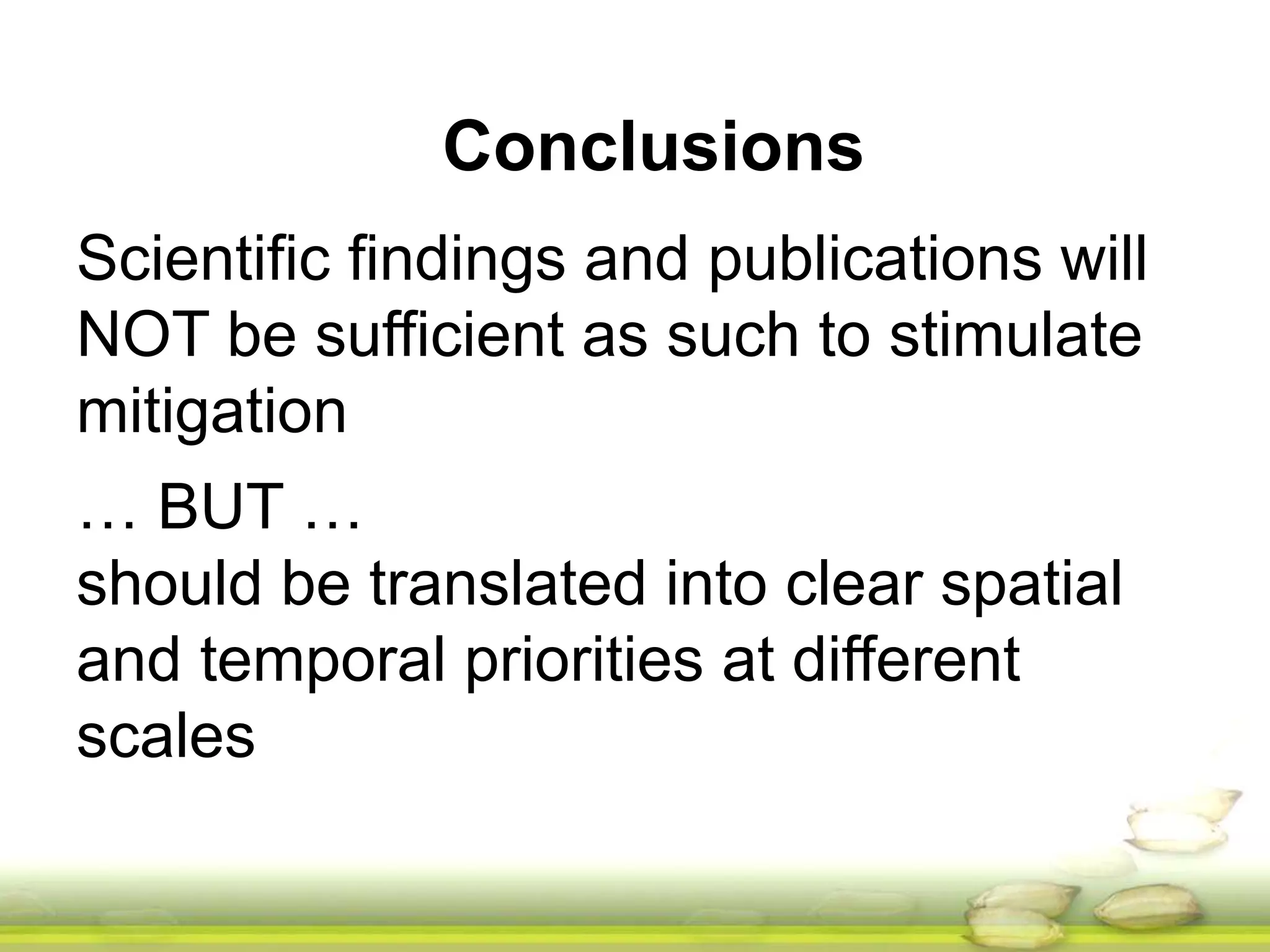 Conclusions

Scientific findings and publications will NOT be sufficient as such to stimulate mitigation

… BUT …
should be translated into clear spatial and temporal priorities at different scales